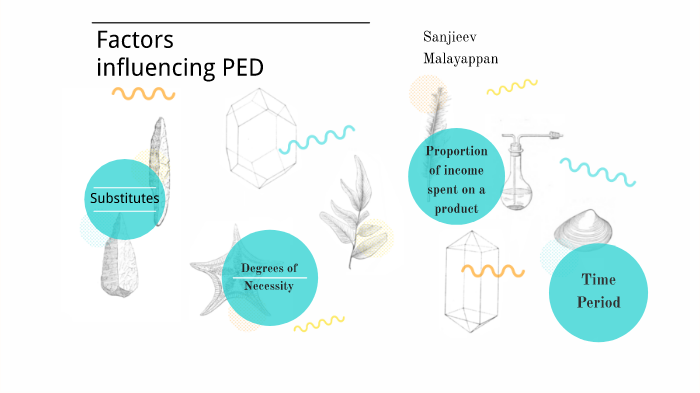 Factors influencing PED

Sanjieev Malayappan

Substitutes

Degrees of Necessity

Proportion of income spent on a product

Time Period